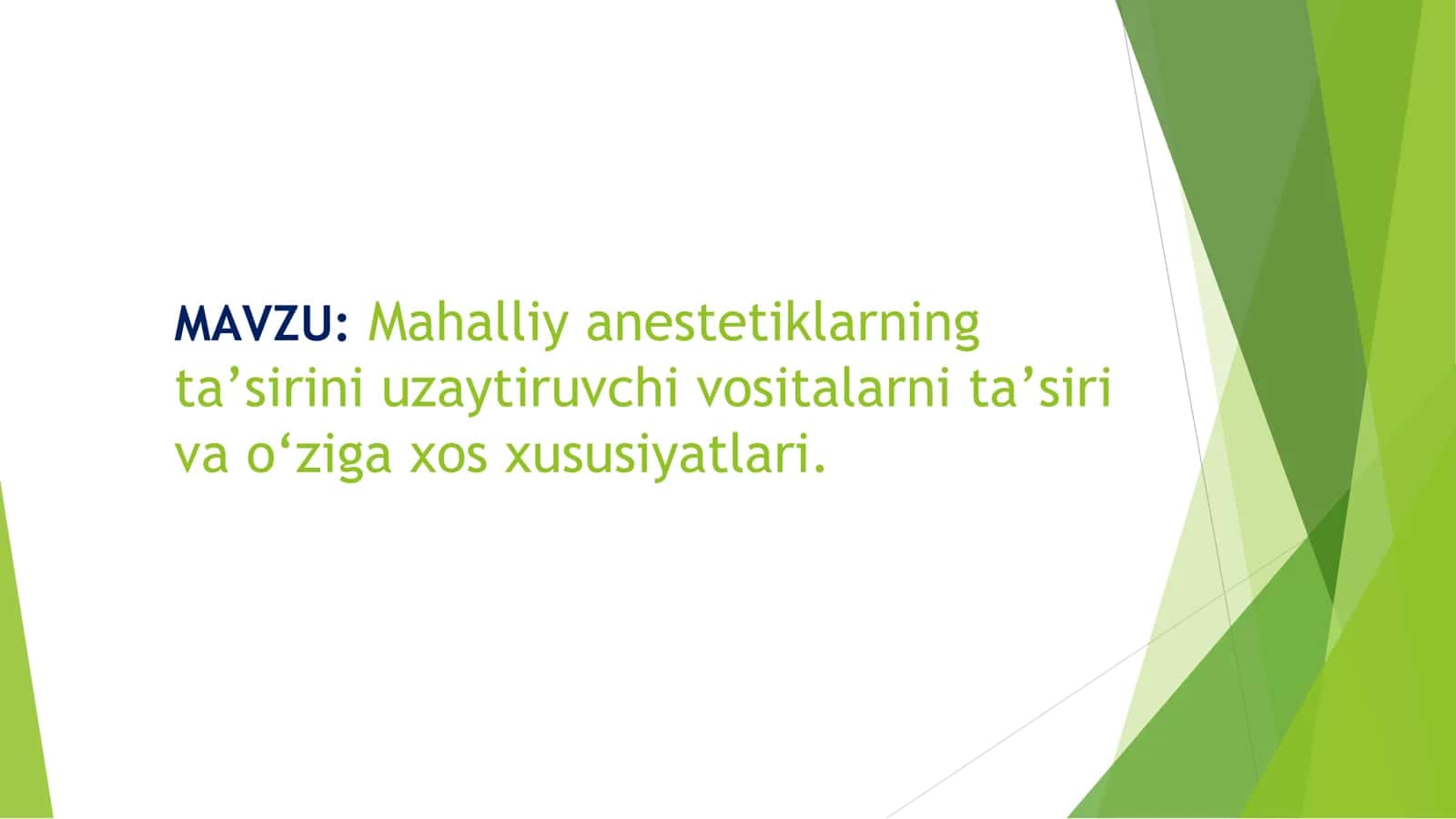 MAVZU: Mahalliy anestetiklarning ta’sirini uzaytiruvchi vositalarni ta’siri va o‘ziga xos xususiyatlari.